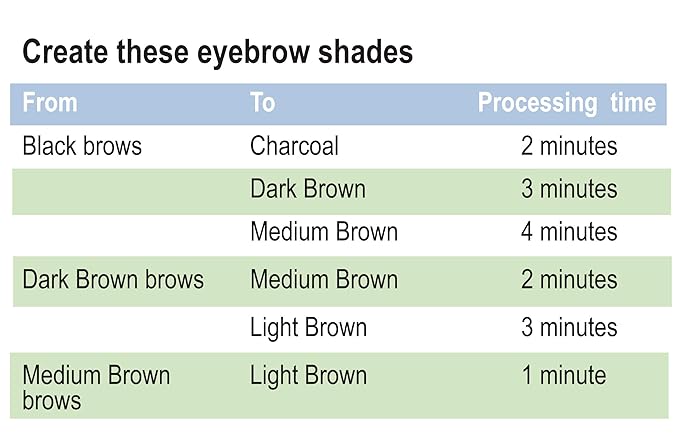 Create these eyebrow shades

| From | To | Processing time |
|---|---|---|
| Black brows | Charcoal | 2 minutes |
| | Dark Brown | 3 minutes |
| | Medium Brown | 4 minutes |
| Dark Brown brows | Medium Brown | 2 minutes |
| | Light Brown | 3 minutes |
| Medium Brown brows | Light Brown | 1 minute |